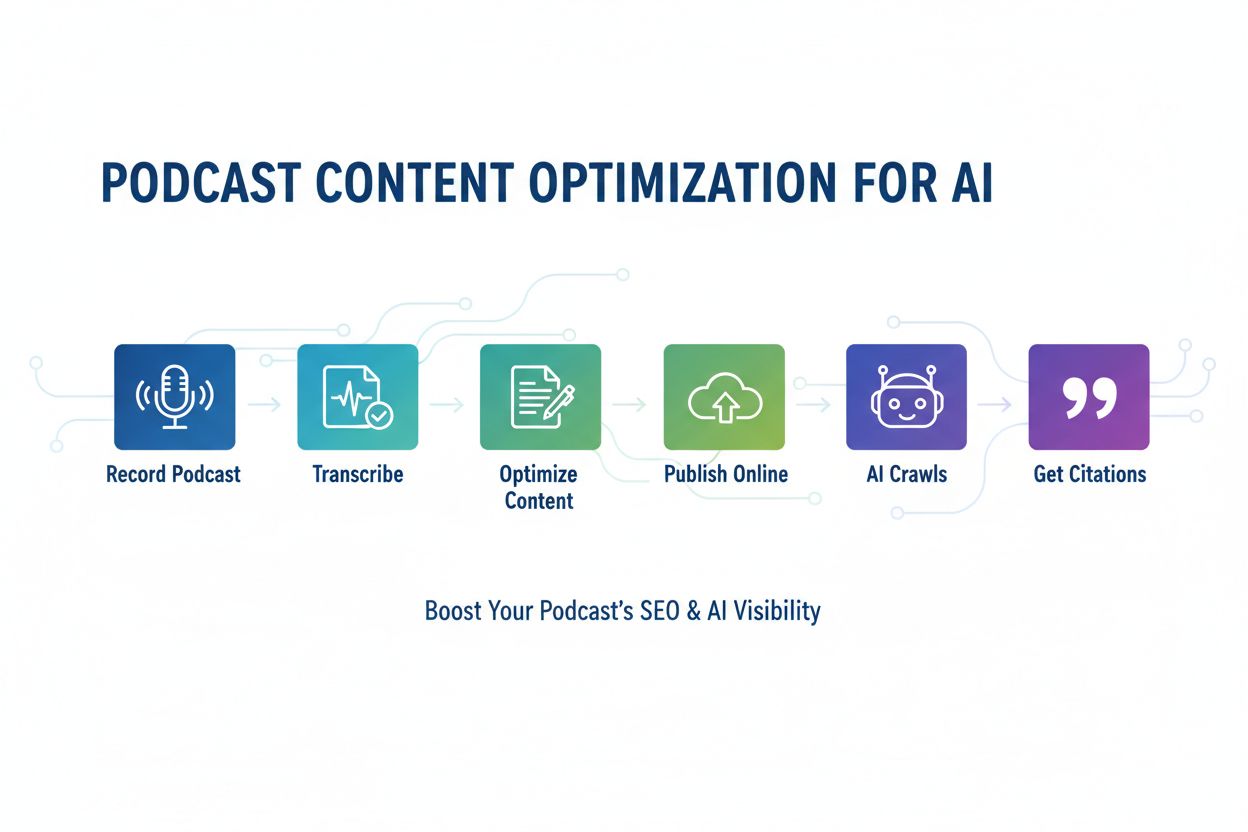 PODCAST CONTENT OPTIMIZATION FOR AI

Record Podcast

Transcribe

Optimize Content

Publish Online

AI Crawls

Get Citations

Boost Your Podcast's SEO & AI Visibility